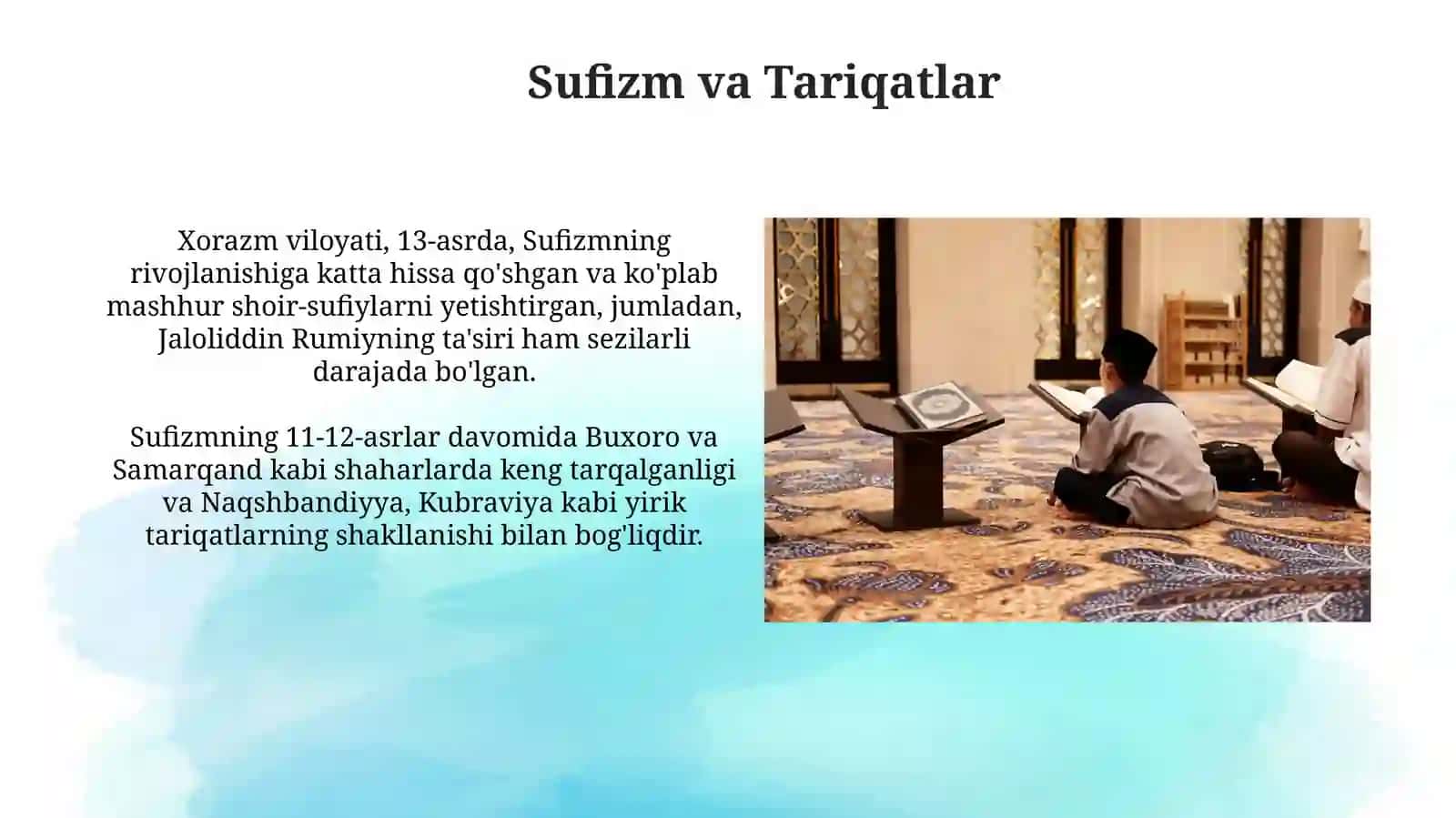 Sufizm va Tariqatlar

Xorazm viloyati, 13-asrda, Sufizmning rivojlanishiga katta hissa qo'shgan va ko'plab mashhur shoir-sufiylarni yetishtirgan, jumladan, Jaloliddin Rumiyning ta'siri ham sezilarli darajada bo'lgan.

Sufizmning 11-12-asrlar davomida Buxoro va Samarqand kabi shaharlarda keng tarqalganligi va Naqshbandiyya, Kubraviya kabi yirik tariqatlarning shakllanishi bilan bog'liqdir.